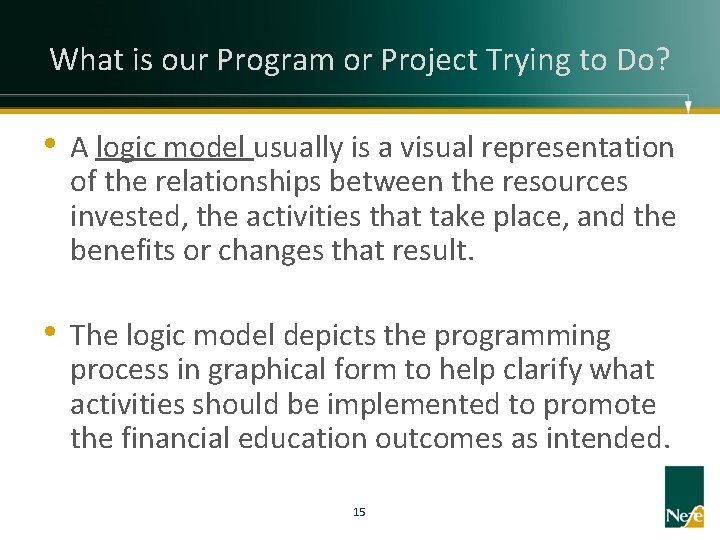 What is our Program or Project Trying to Do?

• A logic model usually is a visual representation of the relationships between the resources invested, the activities that take place, and the benefits or changes that result.

• The logic model depicts the programming process in graphical form to help clarify what activities should be implemented to promote the financial education outcomes as intended.

15

Nefe